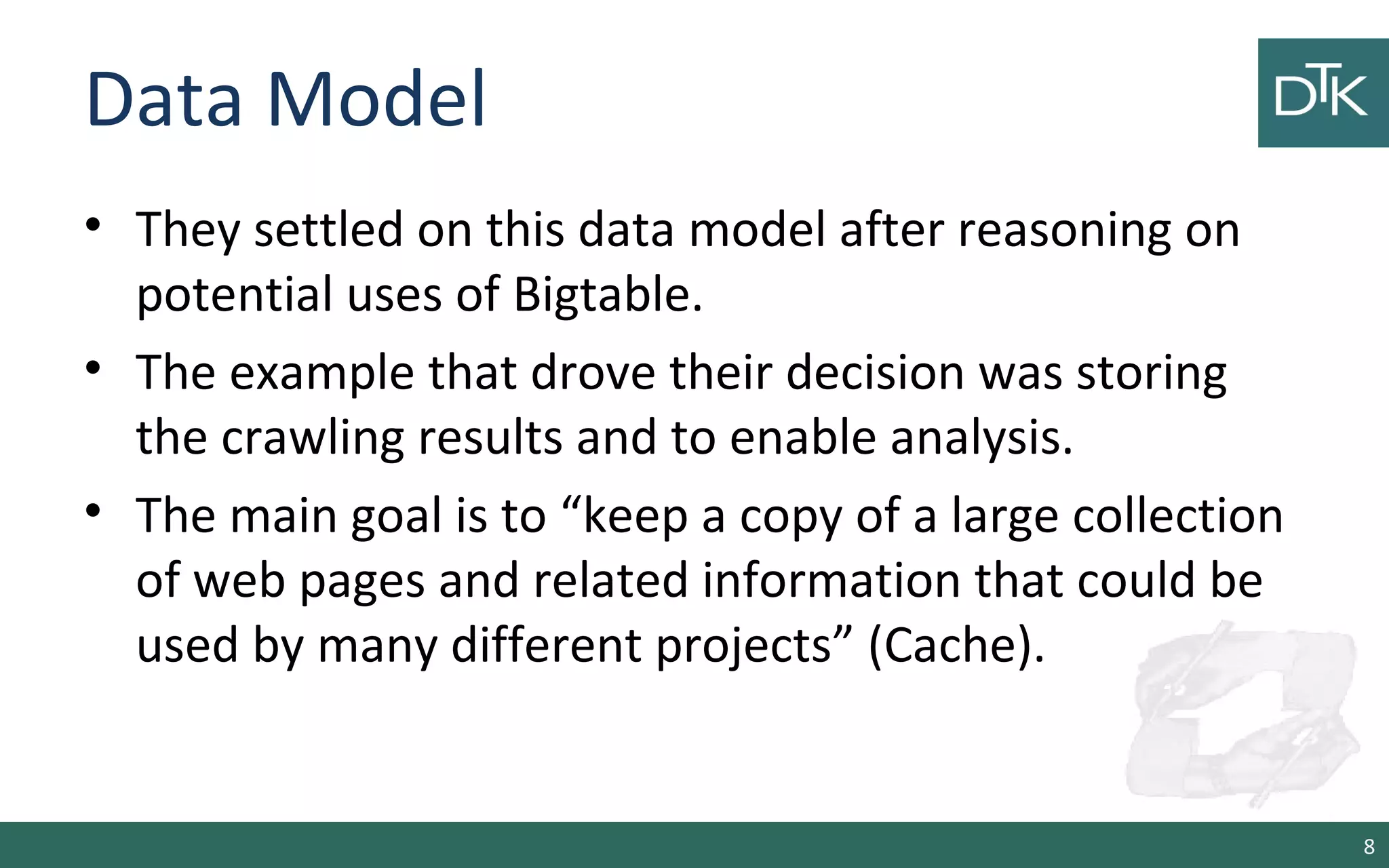 Data Model

DTK

• They settled on this data model after reasoning on potential uses of Bigtable.

• The example that drove their decision was storing the crawling results and to enable analysis.

• The main goal is to “keep a copy of a large collection of web pages and related information that could be used by many different projects” (Cache).

8